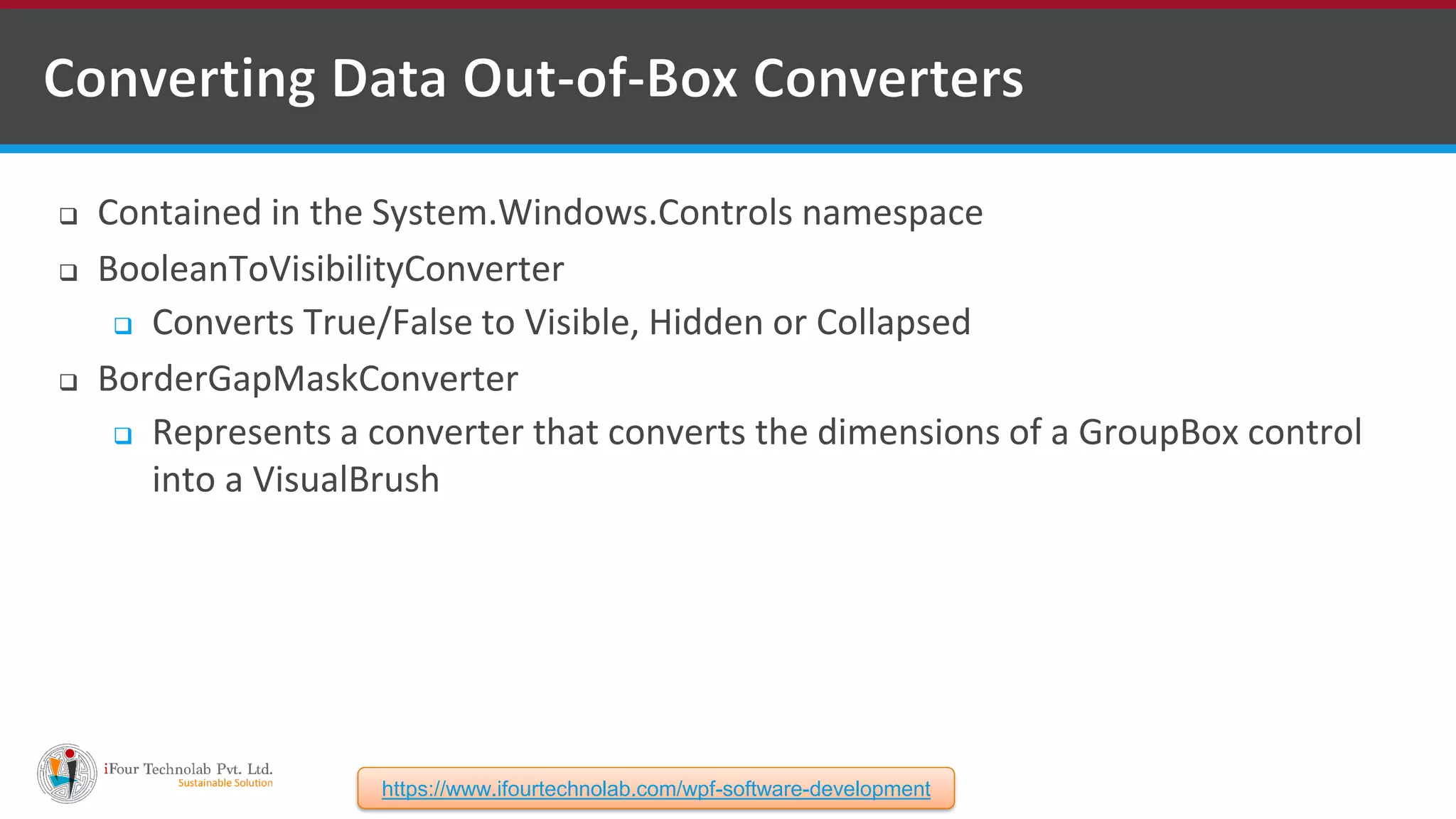 Converting Data Out-of-Box Converters

❑ Contained in the System.Windows.Controls namespace

❑ BooleanToVisibilityConverter

❑ Converts True/False to Visible, Hidden or Collapsed

❑ BorderGapMaskConverter

❑ Represents a converter that converts the dimensions of a GroupBox control into a VisualBrush

iFour Technolab Pvt. Ltd.
Sustainable Solution

https://www.ifourtechnolab.com/wpf-software-development